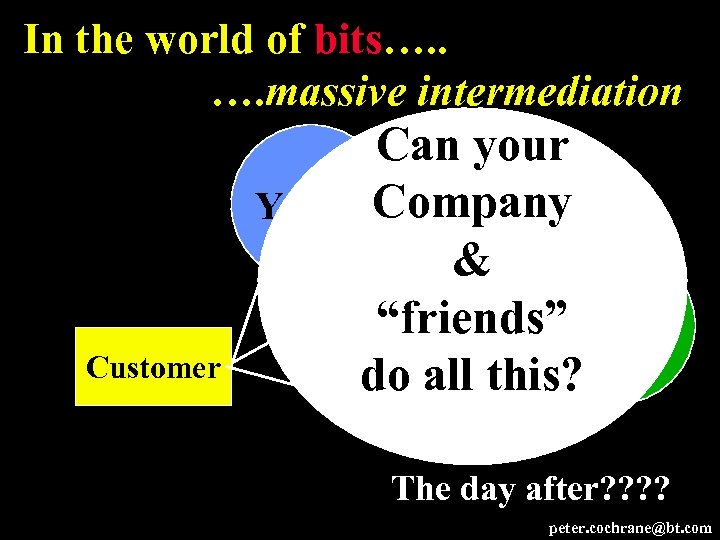 In the world of bits…..

….massive intermediation

Y

Can your Company & “friends” do all this?

Customer

The day after????

peter.cochrane@bt.com